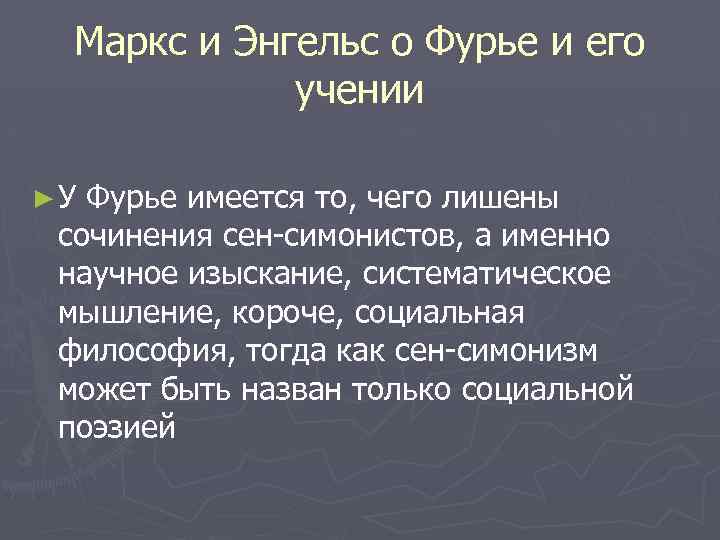 Маркс и Энгельс о Фурье и его учении

► У Фурье имеется то, чего лишены сочинения сен-симонистов, а именно научное изыскание, систематическое мышление, короче, социальная философия, тогда как сен-симонизм может быть назван только социальной поэзией